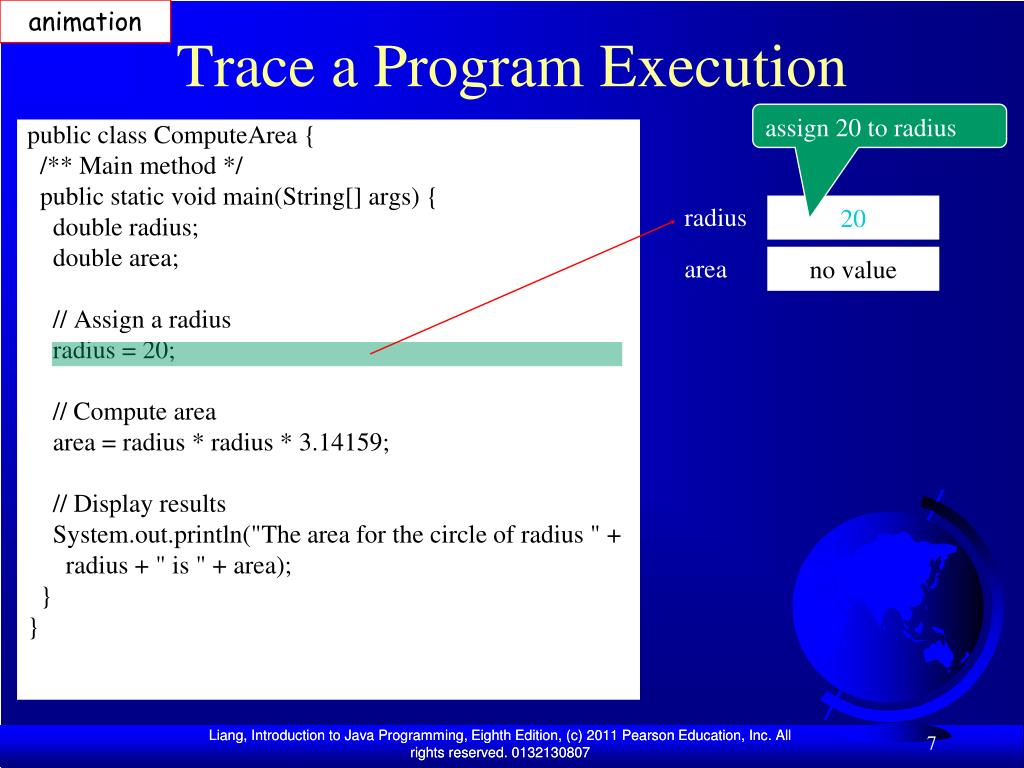 animation

Trace a Program Execution

public class ComputeArea {
/** Main method */
public static void main(String[] args) {
double radius;
double area;

// Assign a radius
radius = 20;

// Compute area
area = radius * radius * 3.14159;

// Display results
System.out.println("The area for the circle of radius " +
radius + " is " + area);
}
}

assign 20 to radius

radius 20

area no value

Liang, Introduction to Java Programming, Eighth Edition, (c) 2011 Pearson Education, Inc. All rights reserved. 0132130807

7